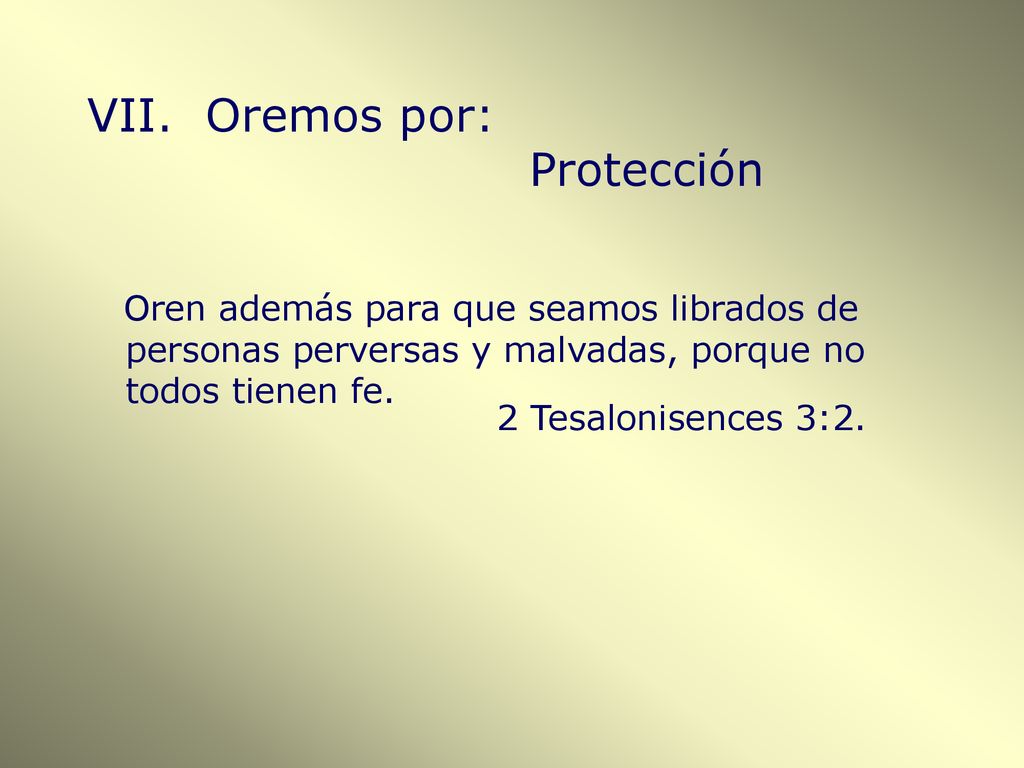 VII. Oremos por:

Protección

Oren además para que seamos librados de personas perversas y malvadas, porque no todos tienen fe.

2 Tesalonisences 3:2.